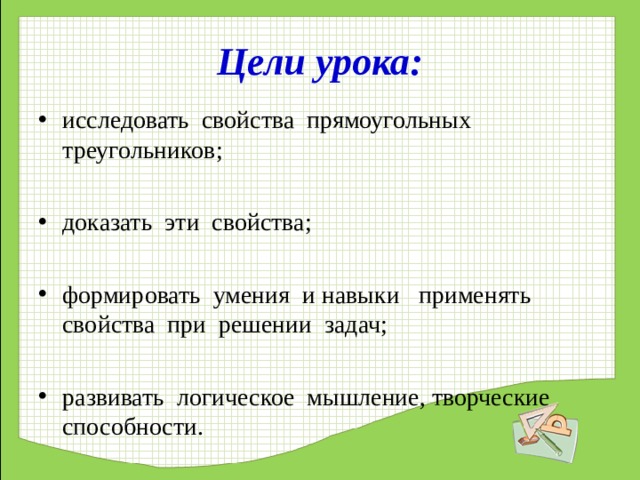 Цели урока:

• исследовать свойства прямоугольных треугольников;

• доказать эти свойства;

• формировать умения и навыки применять свойства при решении задач;

• развивать логическое мышление, творческие способности.